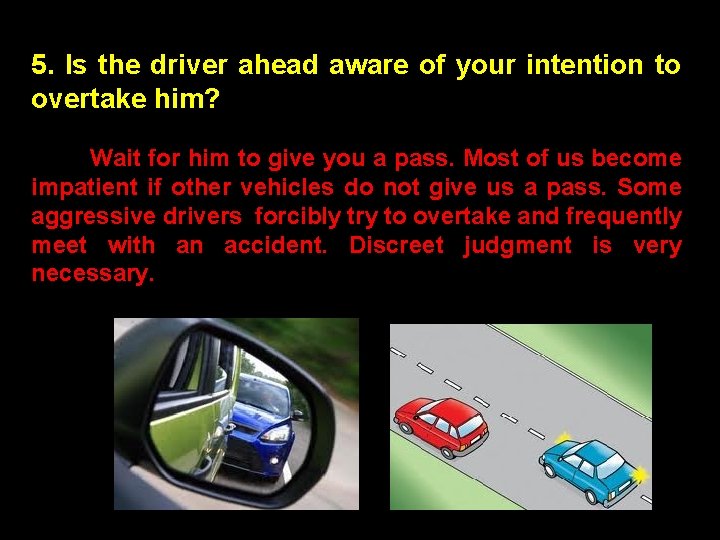 5. Is the driver ahead aware of your intention to overtake him?

Wait for him to give you a pass. Most of us become impatient if other vehicles do not give us a pass. Some aggressive drivers forcibly try to overtake and frequently meet with an accident. Discreet judgment is very necessary.